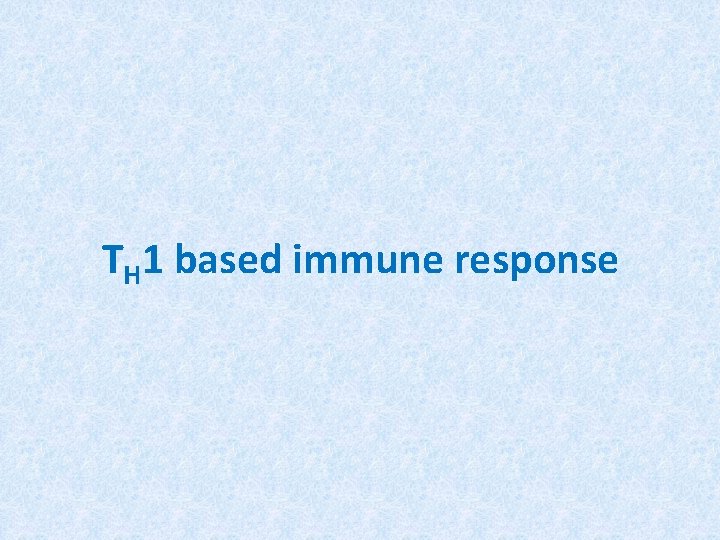 $T_H1$ based immune response